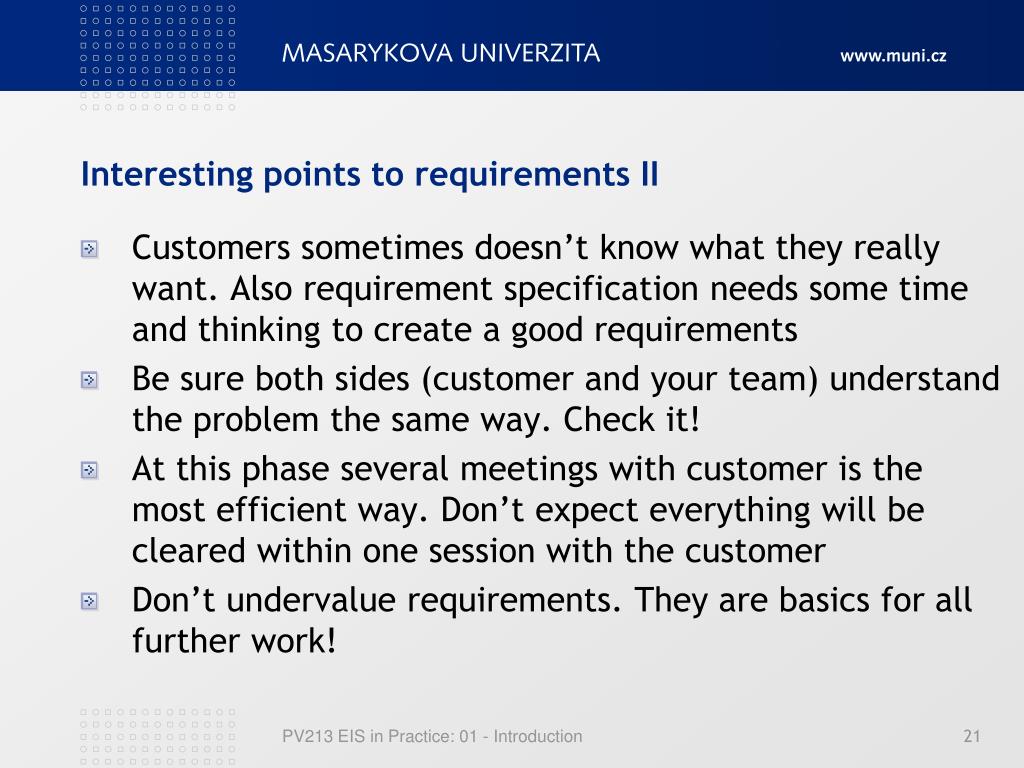 MASARYKOVA UNIVERZITA

www.muni.cz

Interesting points to requirements II

Customers sometimes doesn’t know what they really want. Also requirement specification needs some time and thinking to create a good requirements

Be sure both sides (customer and your team) understand the problem the same way. Check it!

At this phase several meetings with customer is the most efficient way. Don’t expect everything will be cleared within one session with the customer

Don’t undervalue requirements. They are basics for all further work!

PV213 EIS in Practice: 01 - Introduction

21